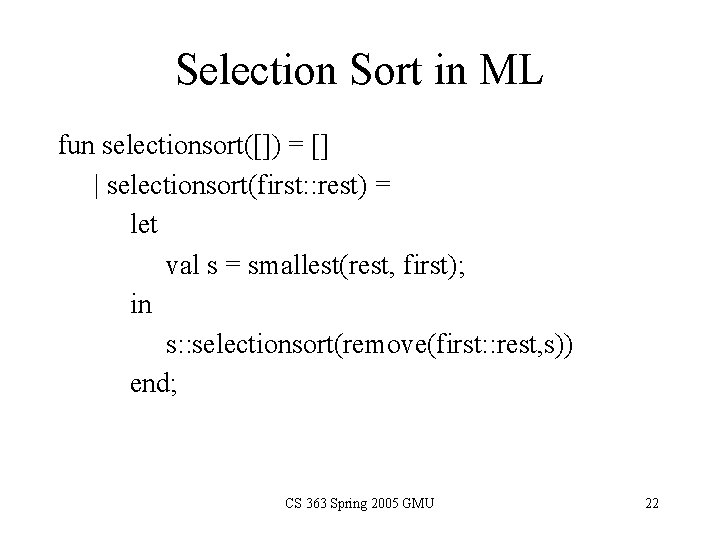 Selection Sort in ML

fun selectionsort([]) = []
| selectionsort(first::rest) =
let
val s = smallest(rest, first);
in
s::selectionsort(remove(first::rest,s))
end;

CS 363 Spring 2005 GMU

22